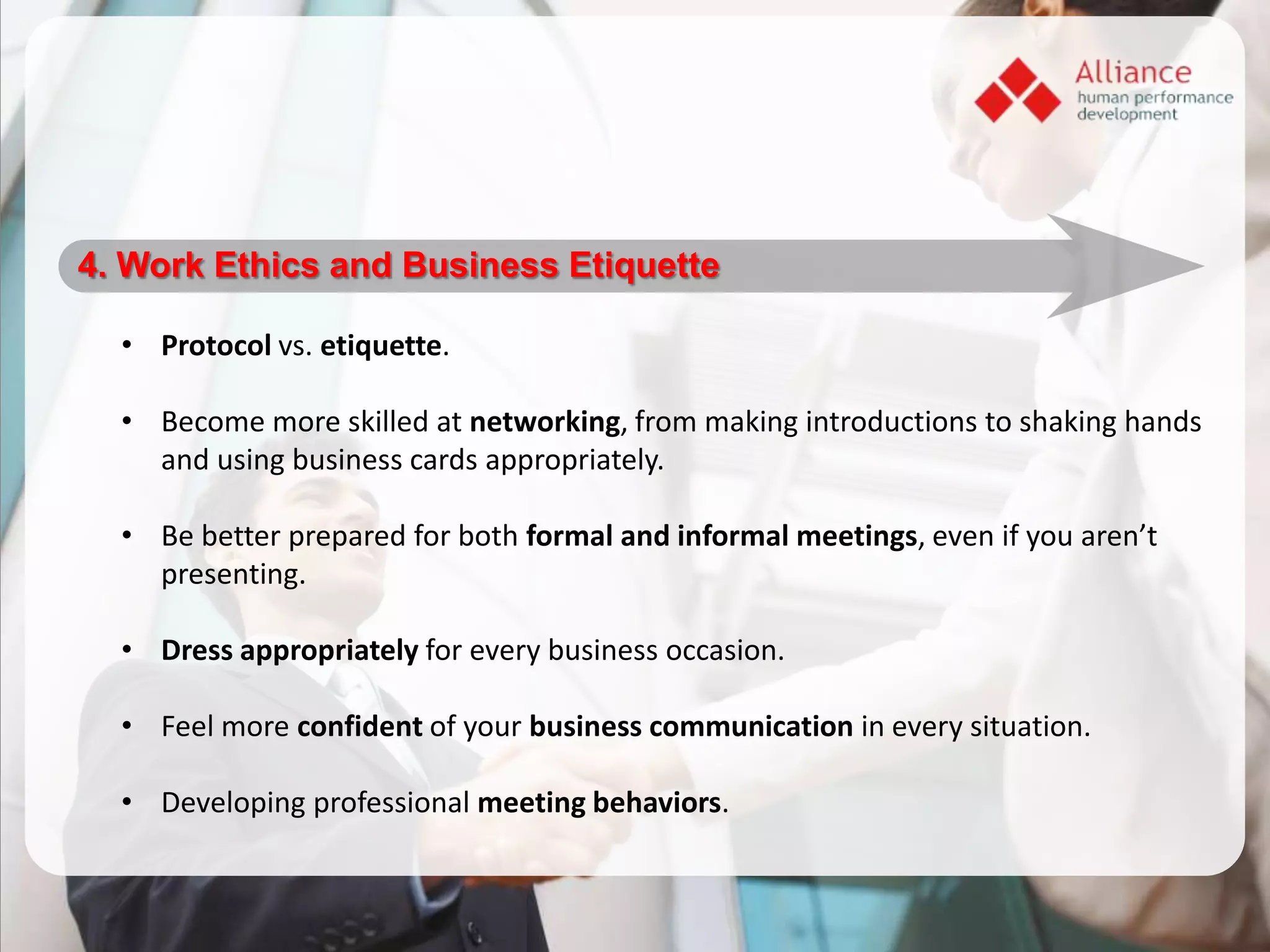 Alliance
human performance
development

4. Work Ethics and Business Etiquette

• Protocol vs. etiquette.

• Become more skilled at networking, from making introductions to shaking hands and using business cards appropriately.

• Be better prepared for both formal and informal meetings, even if you aren't presenting.

• Dress appropriately for every business occasion.

• Feel more confident of your business communication in every situation.

• Developing professional meeting behaviors.